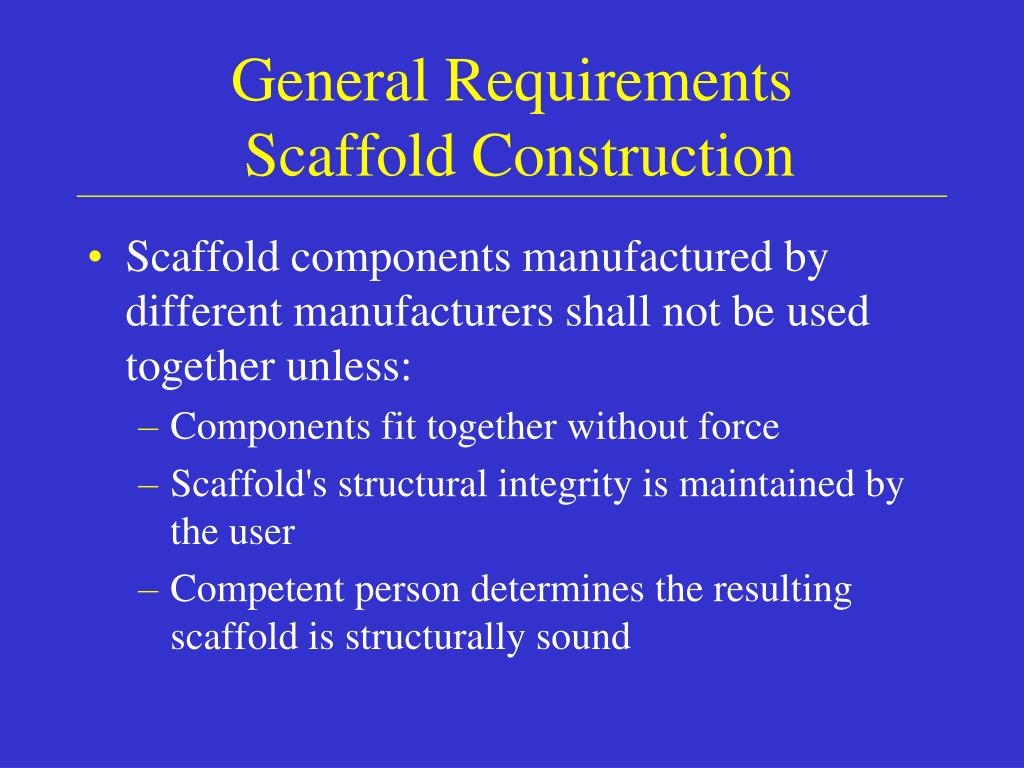 General Requirements
Scaffold Construction

• Scaffold components manufactured by different manufacturers shall not be used together unless:
– Components fit together without force
– Scaffold's structural integrity is maintained by the user
– Competent person determines the resulting scaffold is structurally sound